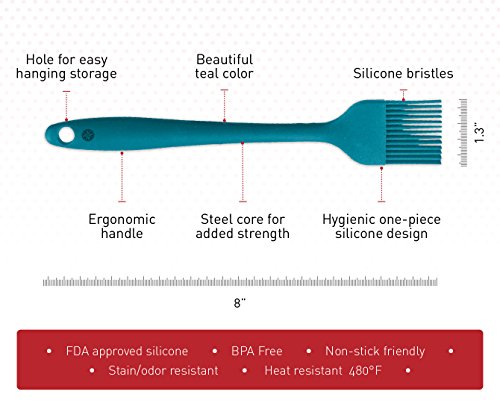 Hole for easy hanging storage

Beautiful teal color

Silicone bristles

1.3"

Ergonomic handle

Steel core for added strength

Hygienic one-piece silicone design

8"

• FDA approved silicone • BPA Free • Non-stick friendly •
• Stain/odor resistant • Heat resistant 480°F •